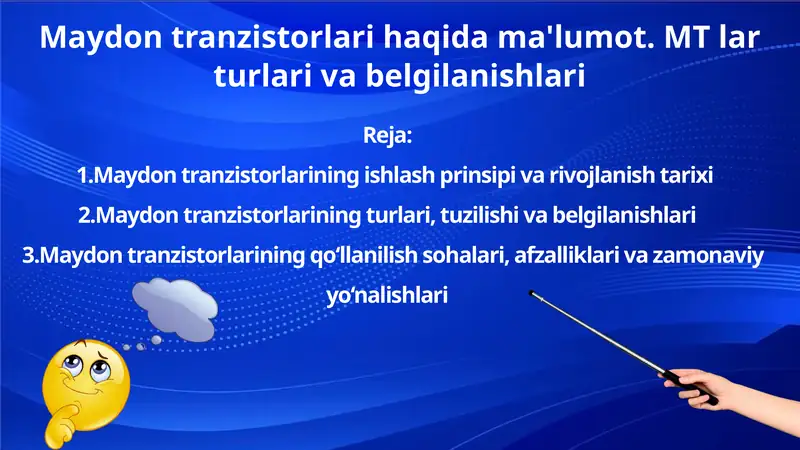 Maydon tranzistorlari haqida ma'lumot. MT lar turlari va belgilanishlari

Reja:

1.Maydon tranzistorlarining ishlash prinsipi va rivojlanish tarixi

2.Maydon tranzistorlarining turlari, tuzilishi va belgilanishlari

3.Maydon tranzistorlarining qo‘llanilish sohalari, afzalliklari va zamonaviy yo‘nalishlari